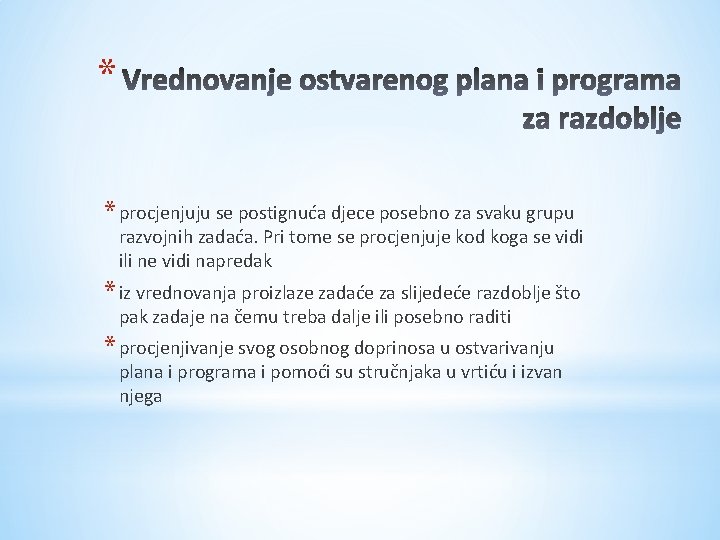 * Vrednovanje ostvarenog plana i programa za razdoblje

* procjenjuju se postignuća djece posebno za svaku grupu razvojnih zadaća. Pri tome se procjenjuje kod koga se vidi ili ne vidi napredak

* iz vrednovanja proizlaze zadaće za slijedeće razdoblje što pak zadaje na čemu treba dalje ili posebno raditi

* procjenjivanje svog osobnog doprinosa u ostvarivanju plana i programa i pomoći su stručnjaka u vrtiću i izvan njega